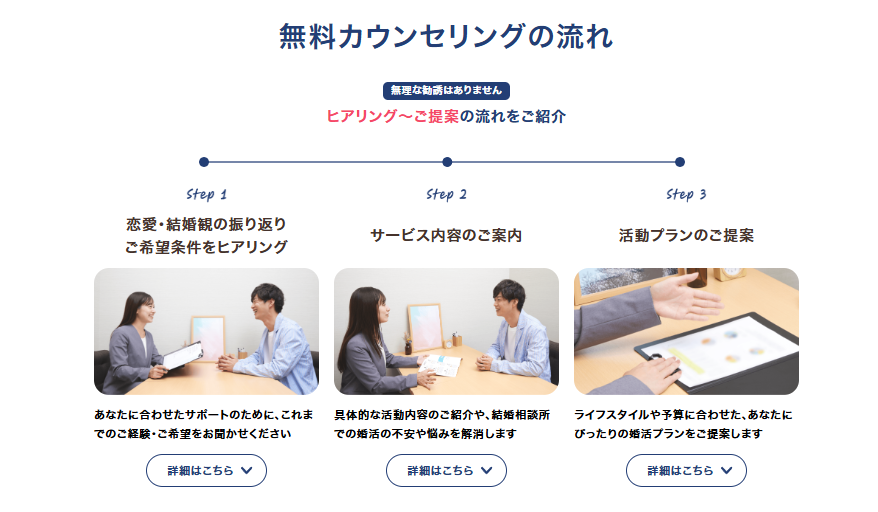 無料カウンセリングの流れ

無理な勧誘はありません

ヒアリング～ご提案の流れをご紹介

Step 1

恋愛・結婚観の振り返り
ご希望条件をヒアリング

あなたに合わせたサポートのために、これまでのご経験・ご希望をお聞かせください

詳細はこちら

Step 2

サービス内容のご案内

具体的な活動内容のご紹介や、結婚相談所での婚活の不安や悩みを解消します

詳細はこちら

Step 3

活動プランのご提案

ライフスタイルや予算に合わせた、あなたにぴったりの婚活プランをご提案します

詳細はこちら